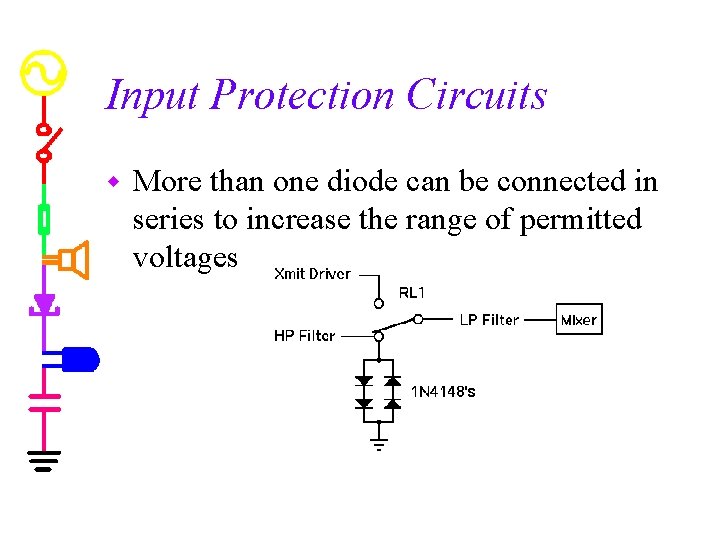 Input Protection Circuits

More than one diode can be connected in series to increase the range of permitted voltages

Xmit Driver
RL1
HP Filter
LP Filter
Mixer
1N4148's